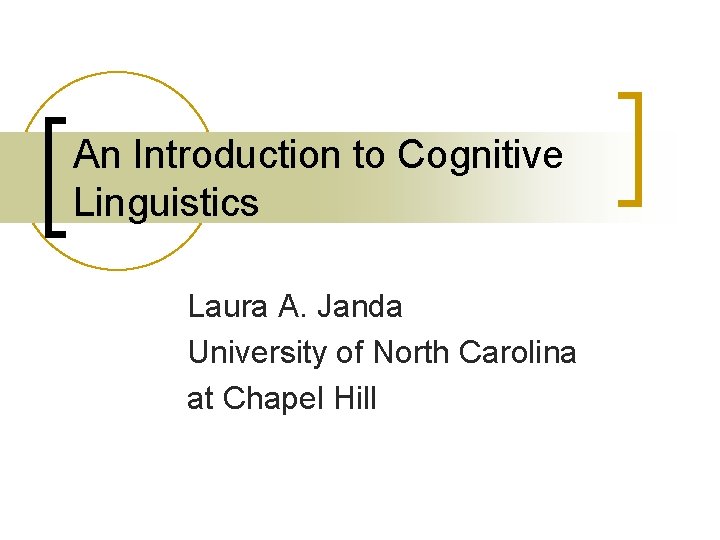 An Introduction to Cognitive Linguistics

Laura A. Janda
University of North Carolina
at Chapel Hill